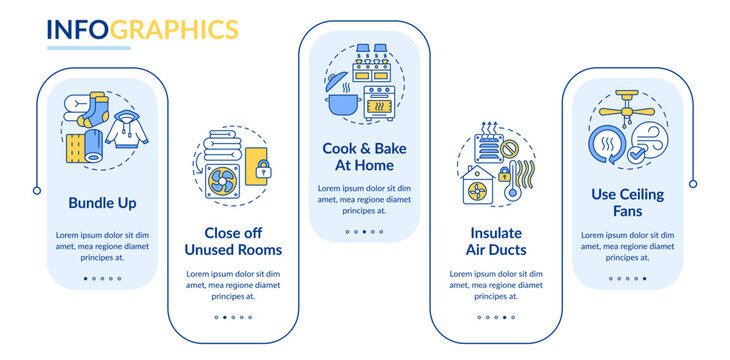 INFOGRAPHICS

Bundle Up

Lorem ipsum dolor sit dim amet, mea regione diamet principes at.

Close off Unused Rooms

Lorem ipsum dolor sit dim amet, mea regione diamet principes at.

Cook & Bake At Home

Lorem ipsum dolor sit dim amet, mea regione diamet principes at.

Insulate Air Ducts

Lorem ipsum dolor sit dim amet, mea regione diamet principes at.

Use Ceiling Fans

Lorem ipsum dolor sit dim amet, mea regione diamet principes at.